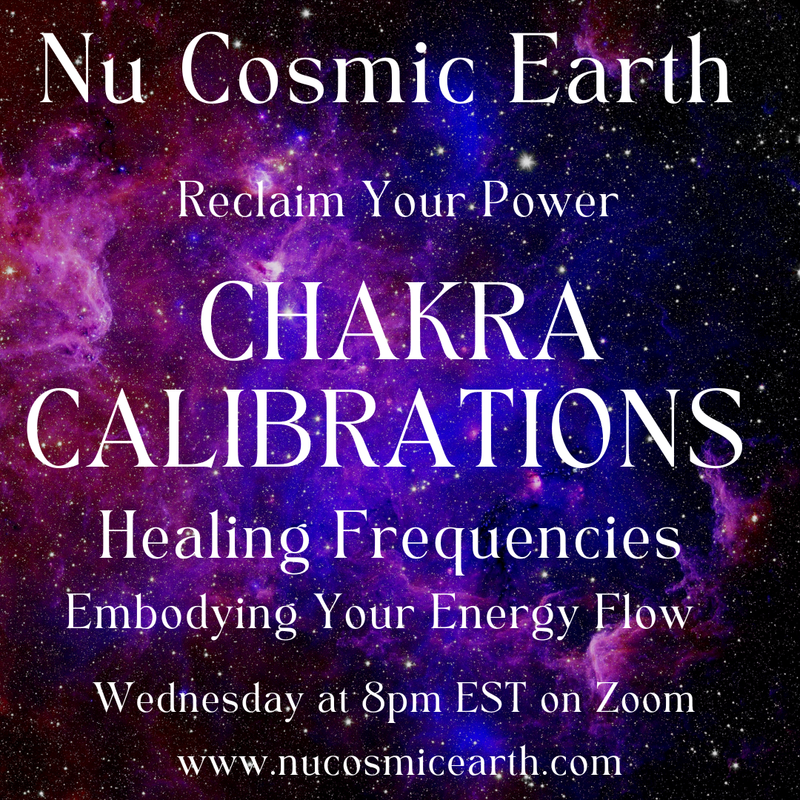 Nu Cosmic Earth

Reclaim Your Power

CHAKRA CALIBRATIONS

Healing Frequencies

Embodying Your Energy Flow

Wednesday at 8pm EST on Zoom

www.nucosmicearth.com